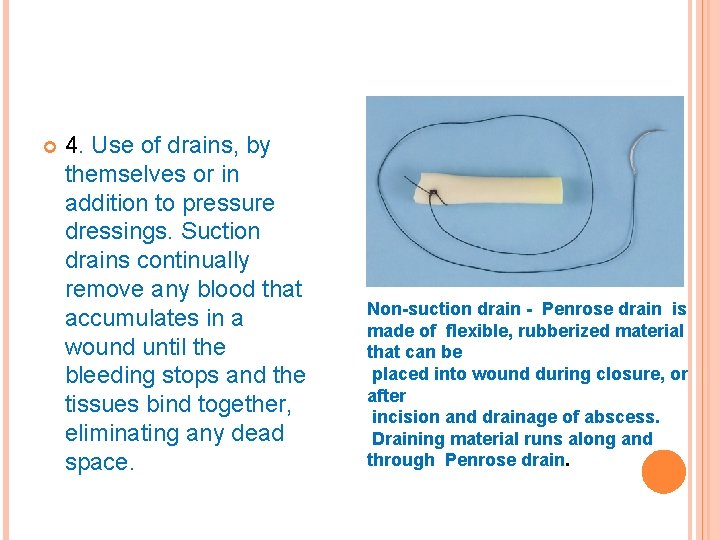 4. Use of drains, by themselves or in addition to pressure dressings. Suction drains continually remove any blood that accumulates in a wound until the bleeding stops and the tissues bind together, eliminating any dead space.

Non-suction drain - Penrose drain is made of flexible, rubberized material that can be placed into wound during closure, or after incision and drainage of abscess. Draining material runs along and through Penrose drain.